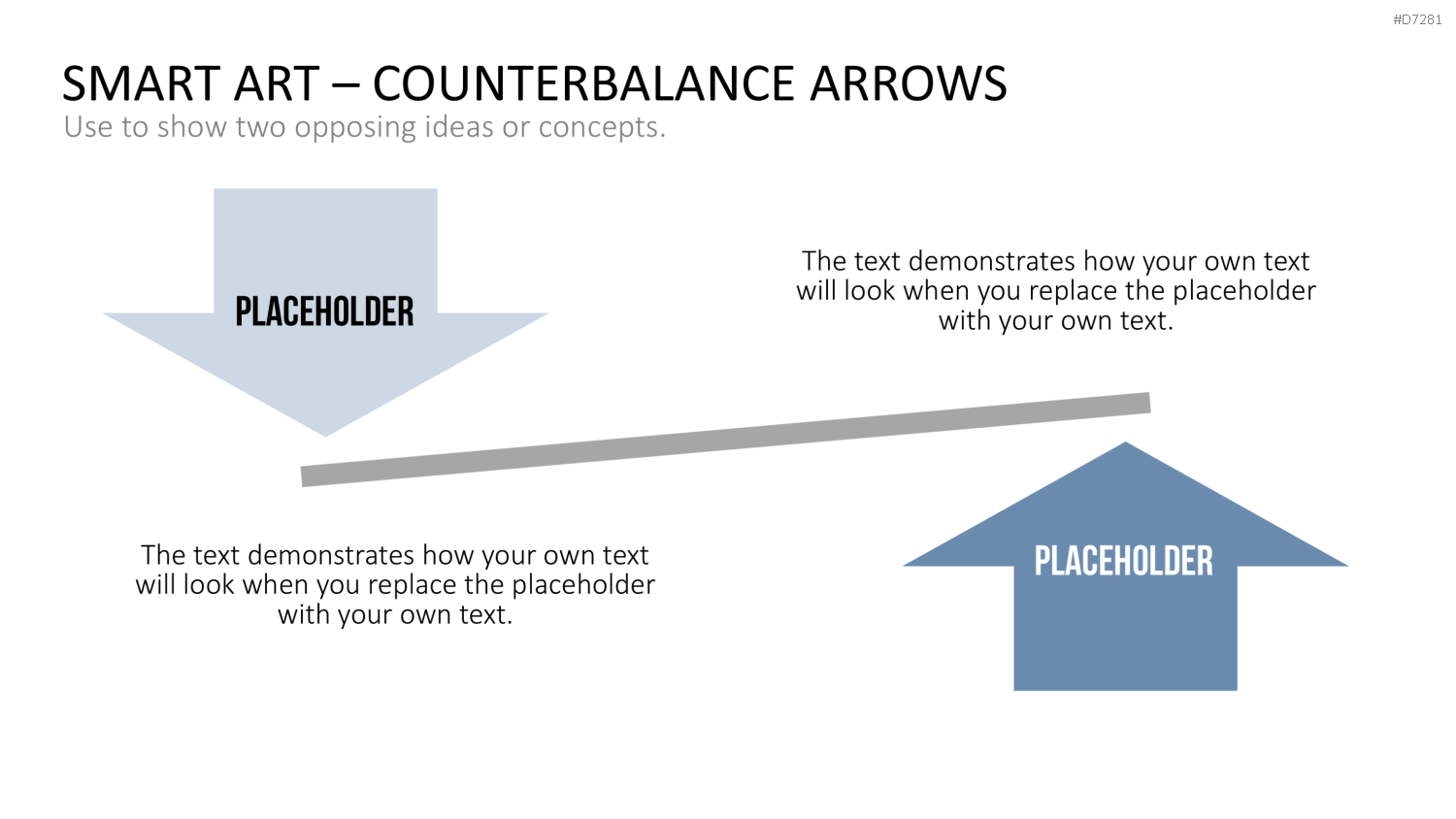 #D7281

SMART ART – COUNTERBALANCE ARROWS

Use to show two opposing ideas or concepts.

PLACEHOLDER

The text demonstrates how your own text will look when you replace the placeholder with your own text.

The text demonstrates how your own text will look when you replace the placeholder with your own text.

PLACEHOLDER